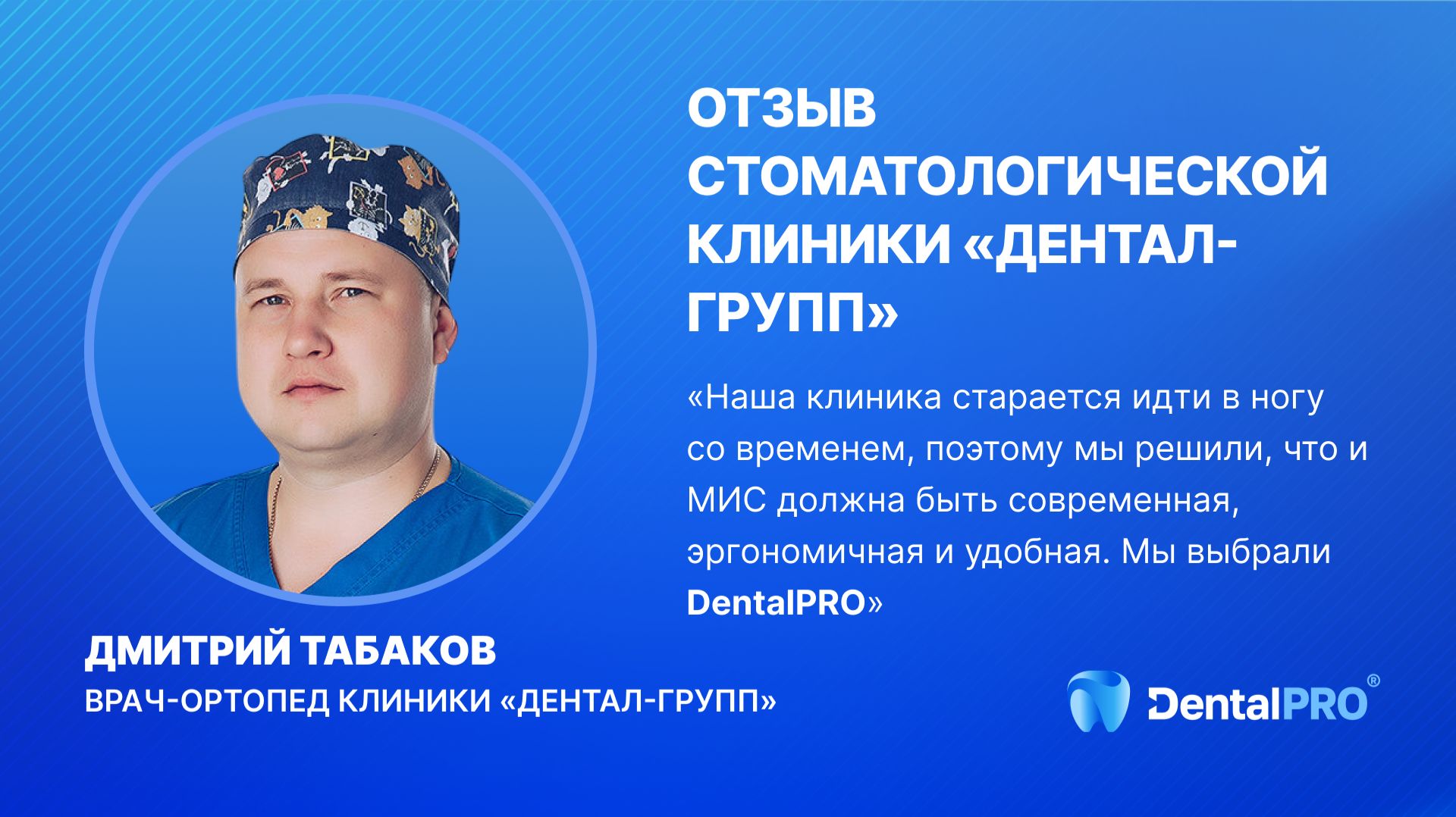 ОТЗЫВ СТОМАТОЛОГИЧЕСКОЙ КЛИНИКИ «ДЕНТАЛ-ГРУПП»

«Наша клиника старается идти в ногу со временем, поэтому мы решили, что и МИС должна быть современная, эргономичная и удобная. Мы выбрали DentalPRO»

ДМИТРИЙ ТАБАКОВ
ВРАЧ-ОРТОПЕД КЛИНИКИ «ДЕНТАЛ-ГРУПП»

DentalPRO®